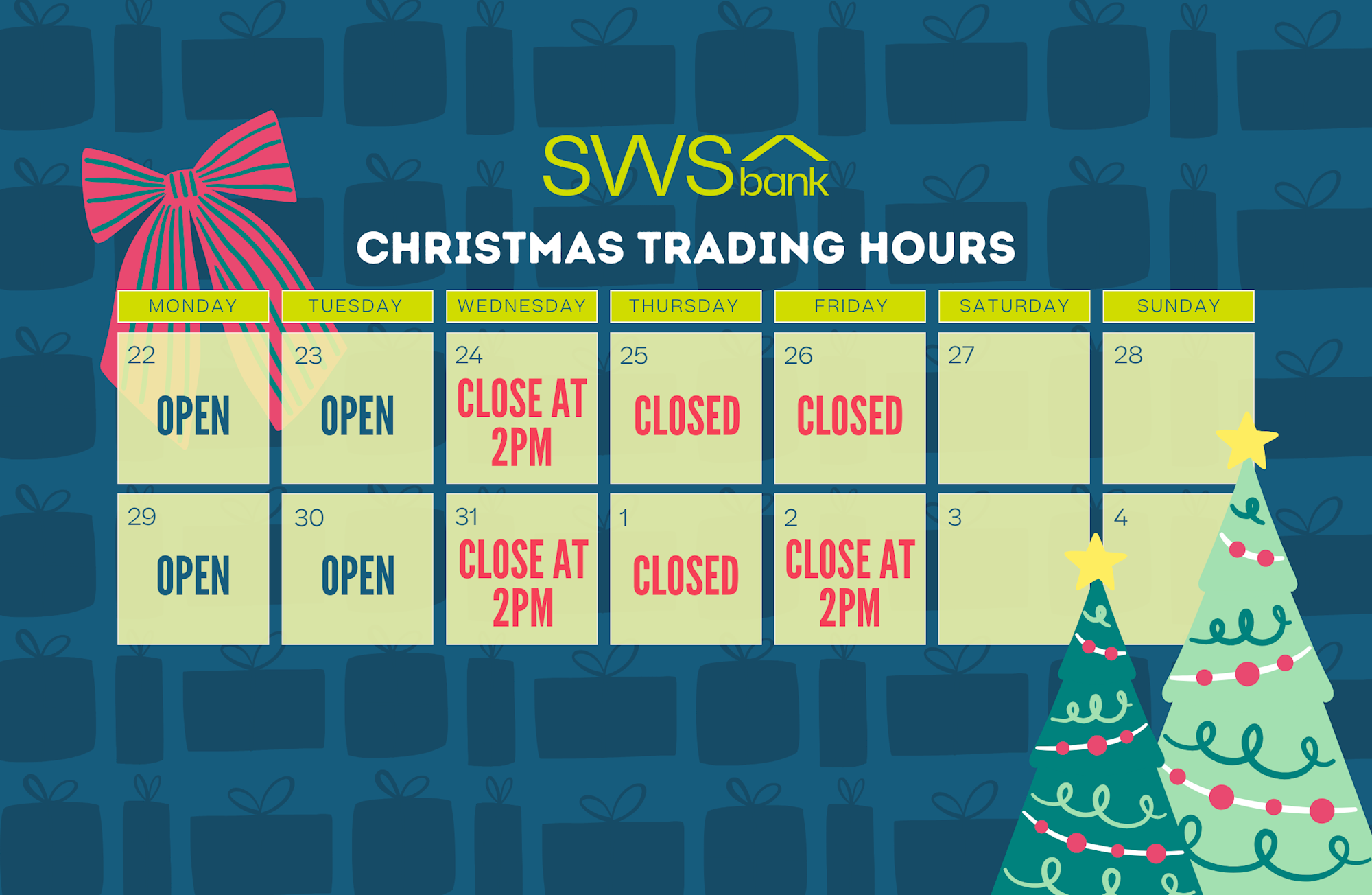 SWS bank

CHRISTMAS TRADING HOURS

| MONDAY | TUESDAY | WEDNESDAY | THURSDAY | FRIDAY | SATURDAY | SUNDAY |
|---|---|---|---|---|---|---|
| 22 OPEN | 23 OPEN | 24 CLOSE AT 2PM | 25 CLOSED | 26 CLOSED | 27 | 28 |
| 29 OPEN | 30 OPEN | 31 CLOSE AT 2PM | 1 CLOSED | 2 CLOSE AT 2PM | 3 | 4 |